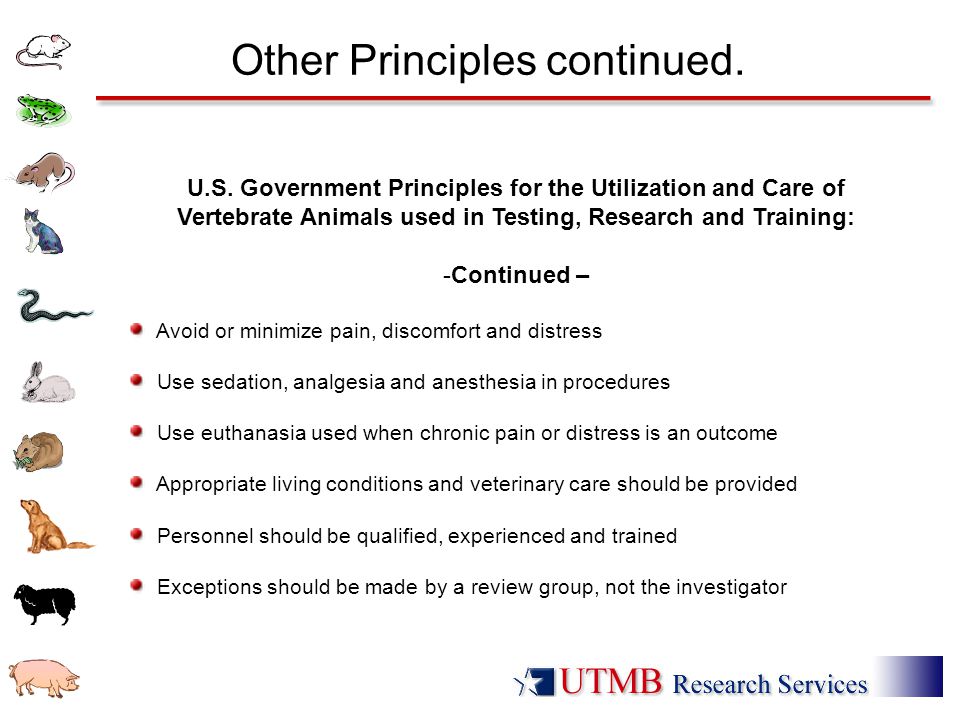 Other Principles continued.

U.S. Government Principles for the Utilization and Care of Vertebrate Animals used in Testing, Research and Training:

-Continued –

Avoid or minimize pain, discomfort and distress

Use sedation, analgesia and anesthesia in procedures

Use euthanasia used when chronic pain or distress is an outcome

Appropriate living conditions and veterinary care should be provided

Personnel should be qualified, experienced and trained

Exceptions should be made by a review group, not the investigator

UTMB Research Services